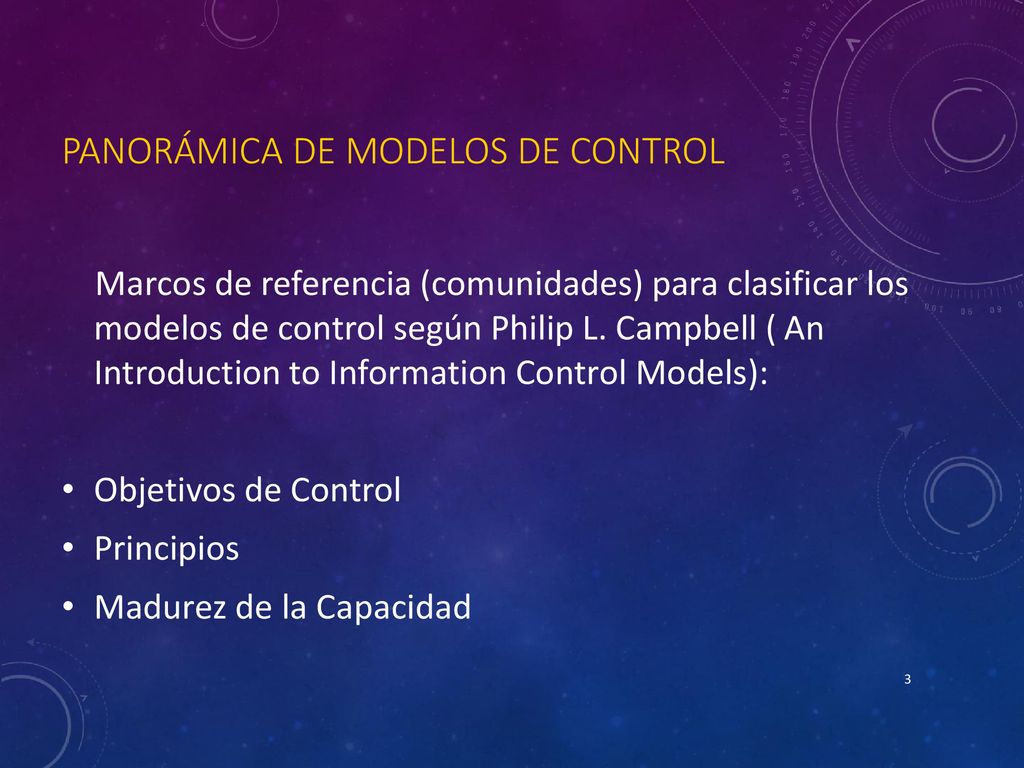 PANORÁMICA DE MODELOS DE CONTROL

Marcos de referencia (comunidades) para clasificar los modelos de control según Philip L. Campbell ( An Introduction to Information Control Models):

• Objetivos de Control
• Principios
• Madurez de la Capacidad

3